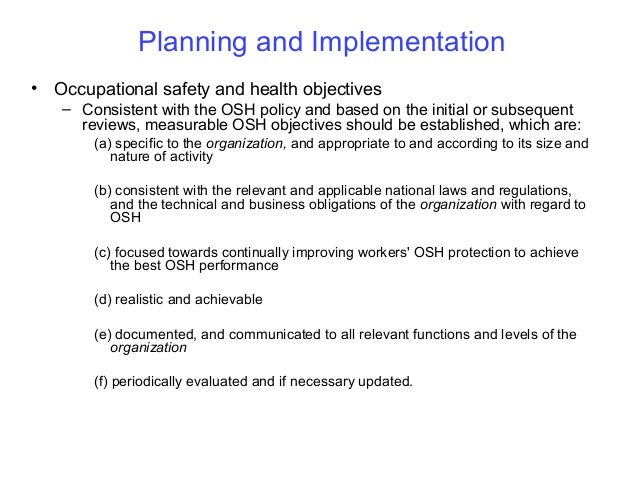 Planning and Implementation

• Occupational safety and health objectives

– Consistent with the OSH policy and based on the initial or subsequent reviews, measurable OSH objectives should be established, which are:

(a) specific to the organization, and appropriate to and according to its size and nature of activity

(b) consistent with the relevant and applicable national laws and regulations, and the technical and business obligations of the organization with regard to OSH

(c) focused towards continually improving workers' OSH protection to achieve the best OSH performance

(d) realistic and achievable

(e) documented, and communicated to all relevant functions and levels of the organization

(f) periodically evaluated and if necessary updated.